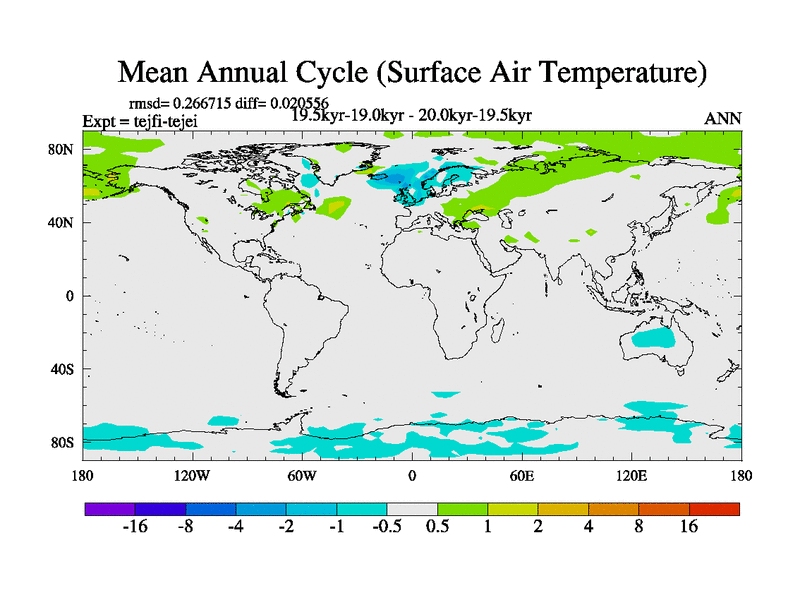 Mean Annual Cycle (Surface Air Temperature)

rmsd= 0.266715 diff= 0.020556
Expt = tejfi-tejei
19.5kyr-19.0kyr - 20.0kyr-19.5kyr
ANN

80N
40N
0
40S
80S

180
120W
60W
0
60E
120E
180

-16
-8
-4
-2
-1
-0.5
0.5
1
2
4
8
16